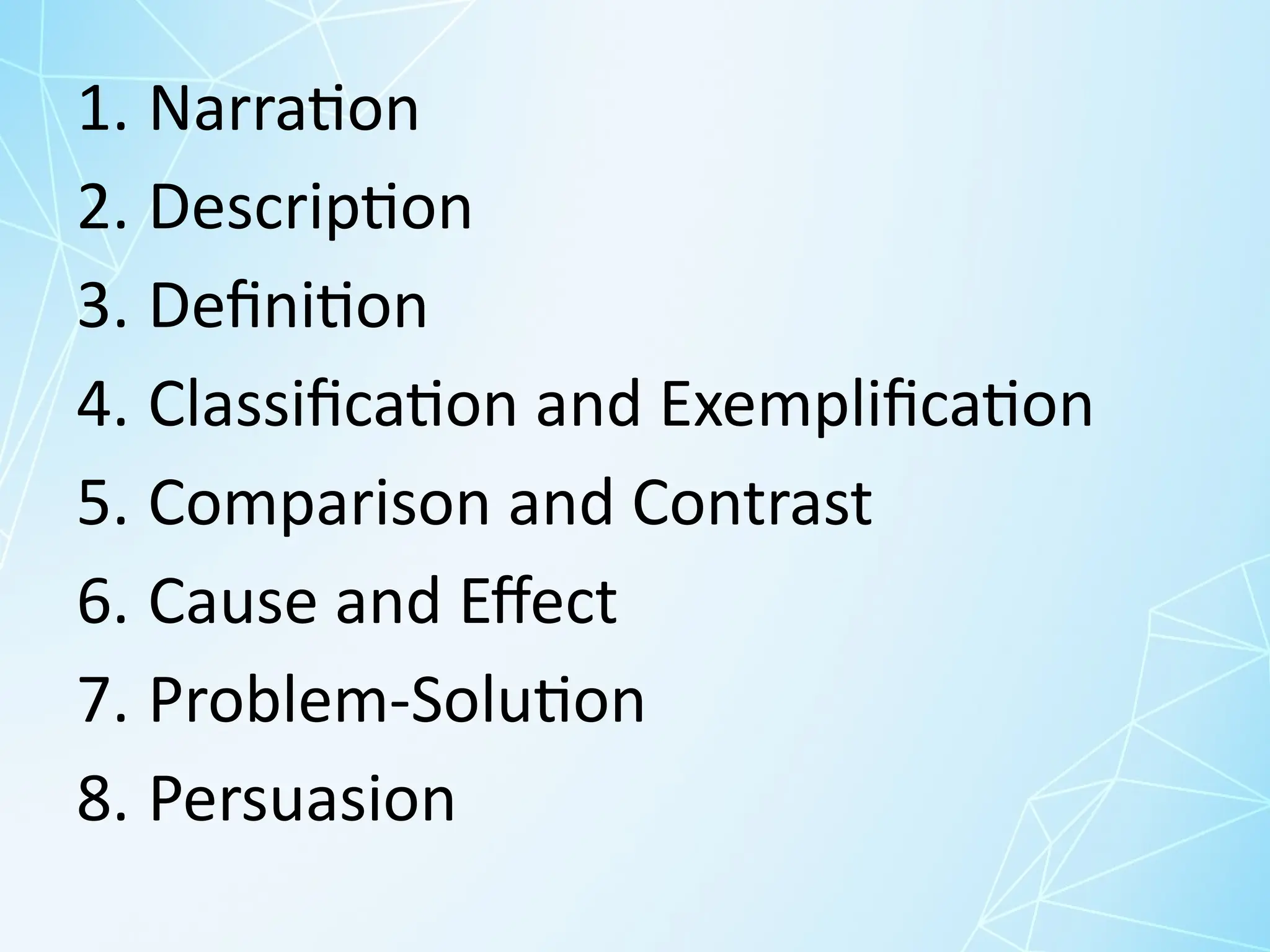 1. Narration
2. Description
3. Definition
4. Classification and Exemplification
5. Comparison and Contrast
6. Cause and Effect
7. Problem-Solution
8. Persuasion